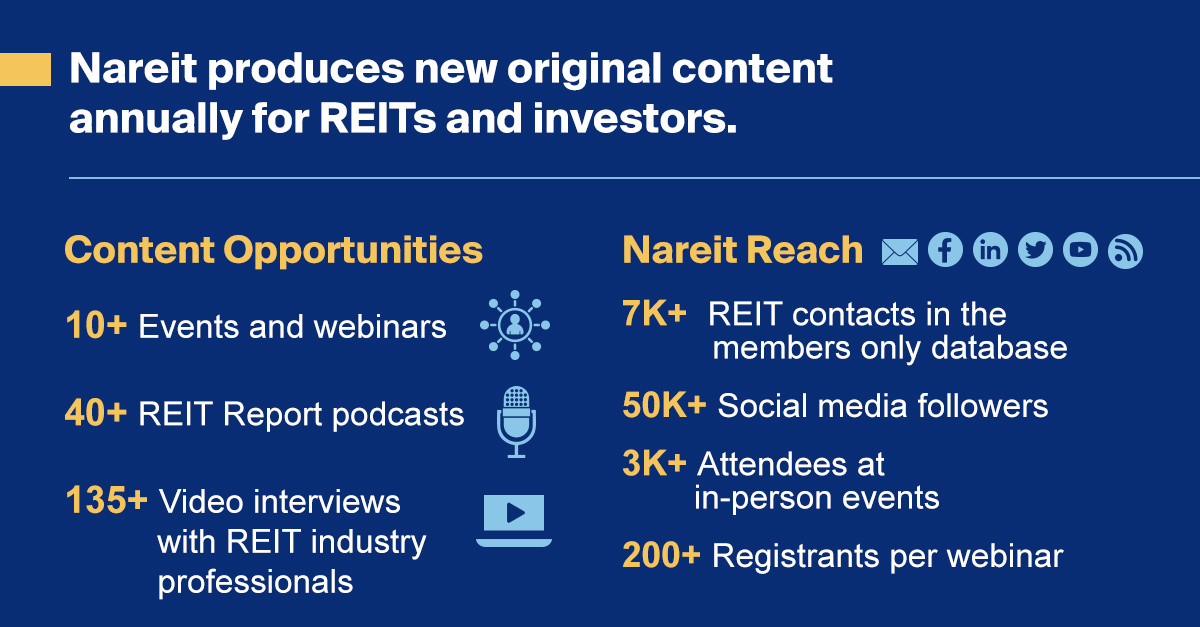 Nareit produces new original content annually for REITs and investors.

Content Opportunities

10+ Events and webinars

40+ REIT Report podcasts

135+ Video interviews with REIT industry professionals

Nareit Reach

7K+ REIT contacts in the members only database

50K+ Social media followers

3K+ Attendees at in-person events

200+ Registrants per webinar